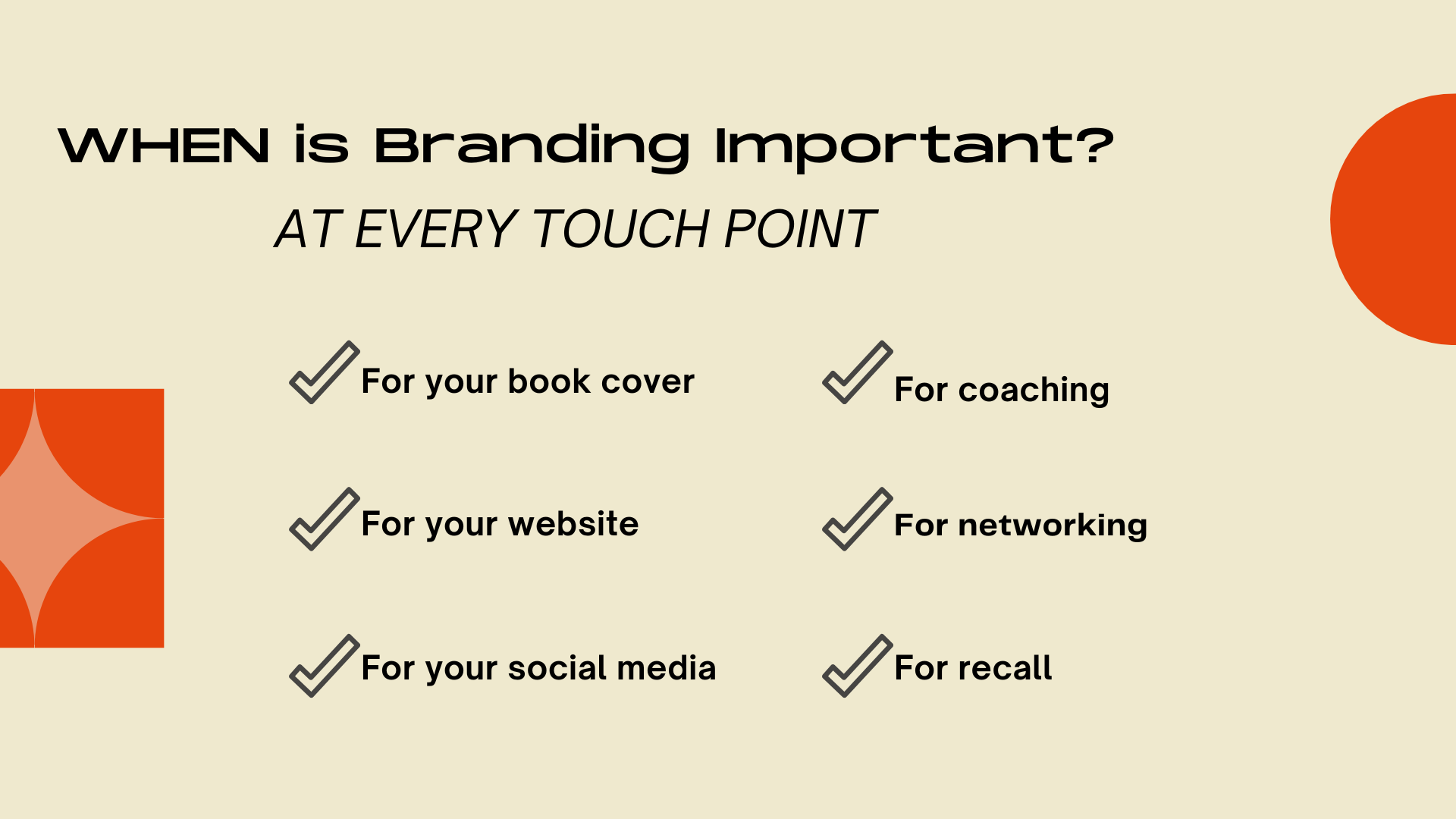 WHEN is Branding Important?

AT EVERY TOUCH POINT

For your book cover

For your website

For your social media

For coaching

For networking

For recall